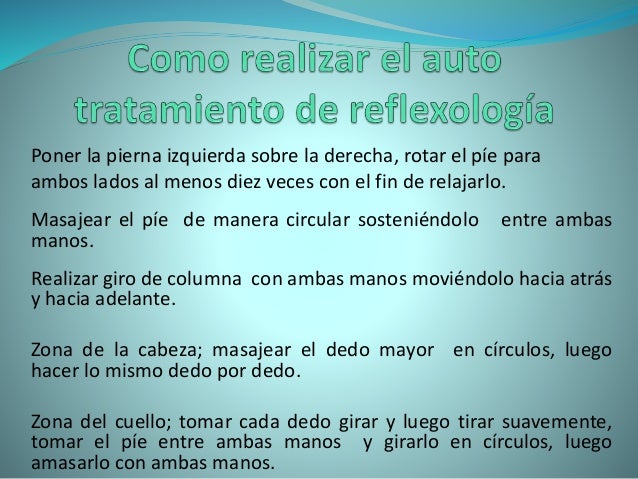 Como realizar el auto tratamiento de reflexología

Poner la pierna izquierda sobre la derecha, rotar el píe para ambos lados al menos diez veces con el fin de relajarlo.

Masajear el píe de manera circular sosteniéndolo entre ambas manos.

Realizar giro de columna con ambas manos moviéndolo hacia atrás y hacia adelante.

Zona de la cabeza; masajear el dedo mayor en círculos, luego hacer lo mismo dedo por dedo.

Zona del cuello; tomar cada dedo girar y luego tirar suavemente, tomar el píe entre ambas manos y girarlo en círculos, luego amasarlo con ambas manos.